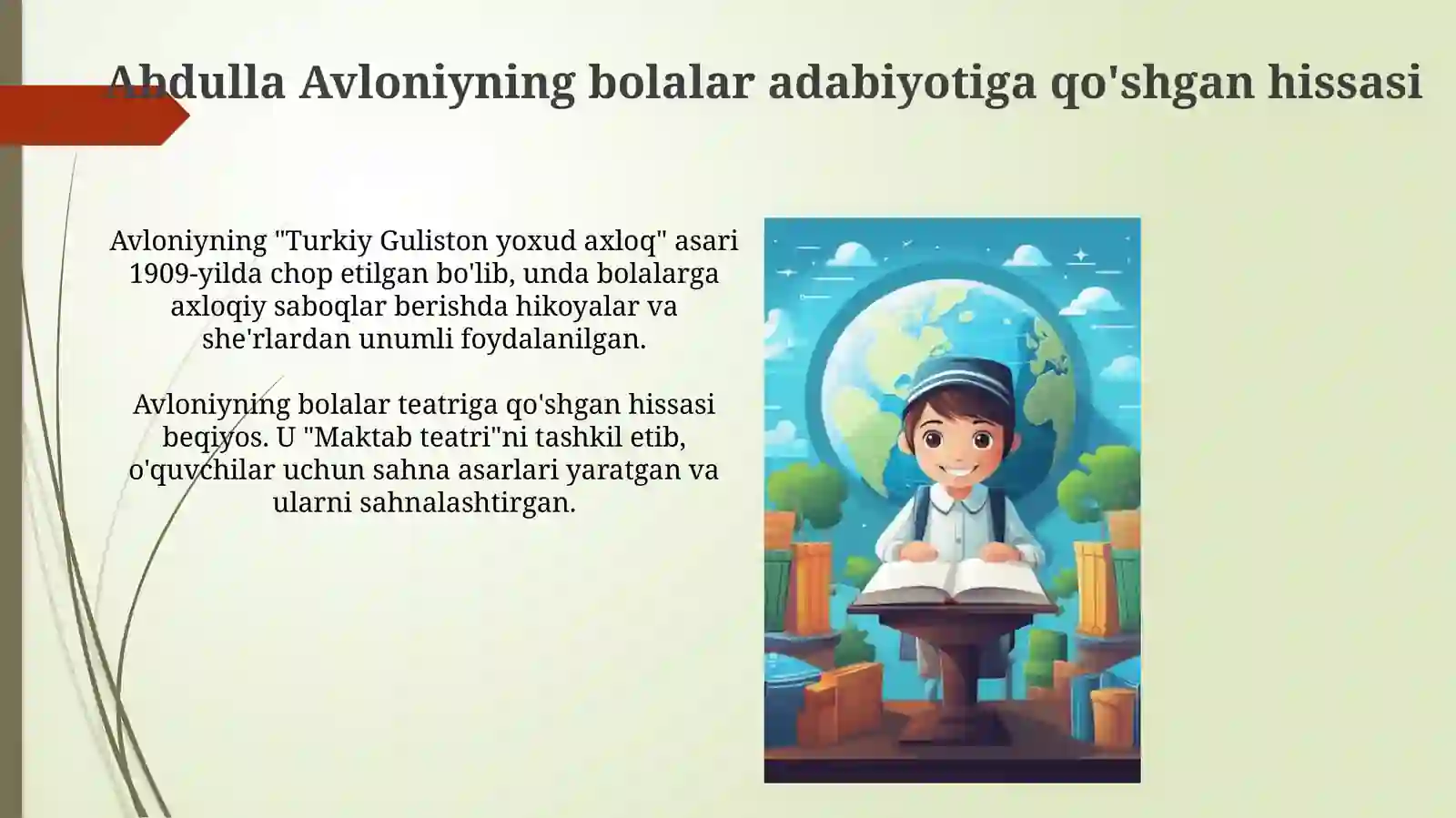 Abdulla Avloniyning bolalar adabiyotiga qo'shgan hissasi

Avloniyning "Turkiy Guliston yoxud axloq" asari 1909-yilda chop etilgan bo'lib, unda bolalarga axloqiy saboqlar berishda hikoyalar va she'rlardan unumli foydalanilgan.

Avloniyning bolalar teatriga qo'shgan hissasi beqiyos. U "Maktab teatri"ni tashkil etib, o'quvchilar uchun sahna asarlari yaratgan va ularni sahnalashtirgan.